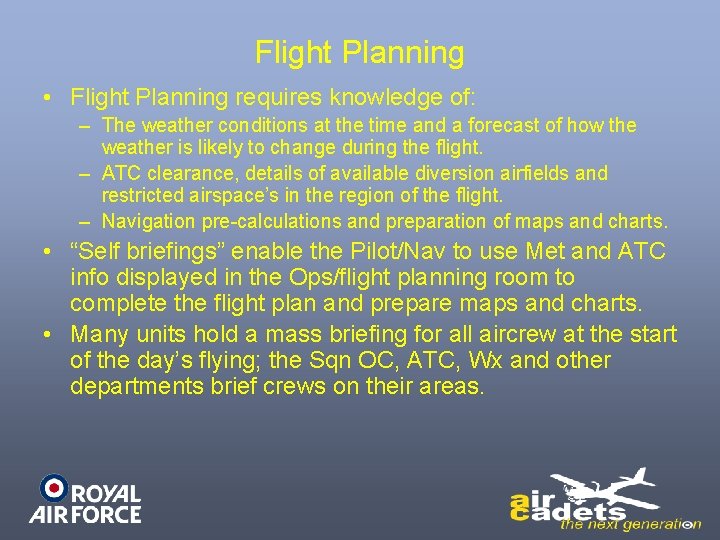 Flight Planning

• Flight Planning requires knowledge of:
– The weather conditions at the time and a forecast of how the weather is likely to change during the flight.
– ATC clearance, details of available diversion airfields and restricted airspace's in the region of the flight.
– Navigation pre-calculations and preparation of maps and charts.

• "Self briefings" enable the Pilot/Nav to use Met and ATC info displayed in the Ops/flight planning room to complete the flight plan and prepare maps and charts.

• Many units hold a mass briefing for all aircrew at the start of the day's flying; the Sqn OC, ATC, Wx and other departments brief crews on their areas.

ROYAL AIR FORCE

air cadets the next generation